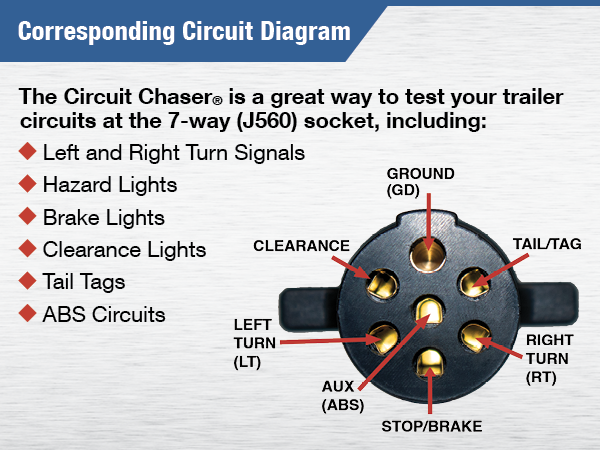 Corresponding Circuit Diagram

The Circuit Chaser® is a great way to test your trailer circuits at the 7-way (J560) socket, including:

◆ Left and Right Turn Signals
◆ Hazard Lights
◆ Brake Lights
◆ Clearance Lights
◆ Tail Tags
◆ ABS Circuits

GROUND (GD)

CLEARANCE

TAIL/TAG

LEFT TURN (LT)

RIGHT TURN (RT)

AUX (ABS)

STOP/BRAKE